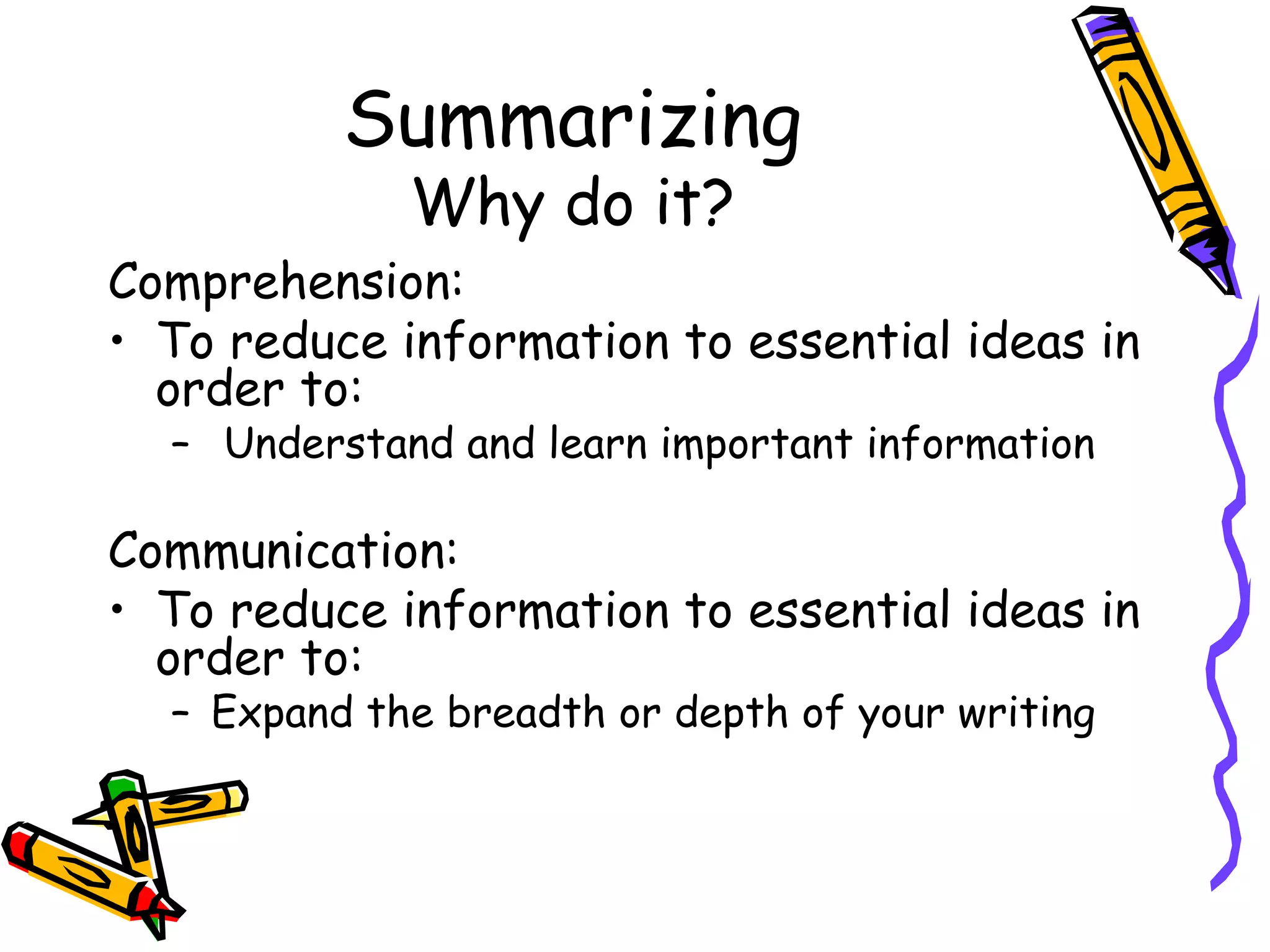 Summarizing
Why do it?

Comprehension:
• To reduce information to essential ideas in order to:
– Understand and learn important information

Communication:
• To reduce information to essential ideas in order to:
– Expand the breadth or depth of your writing